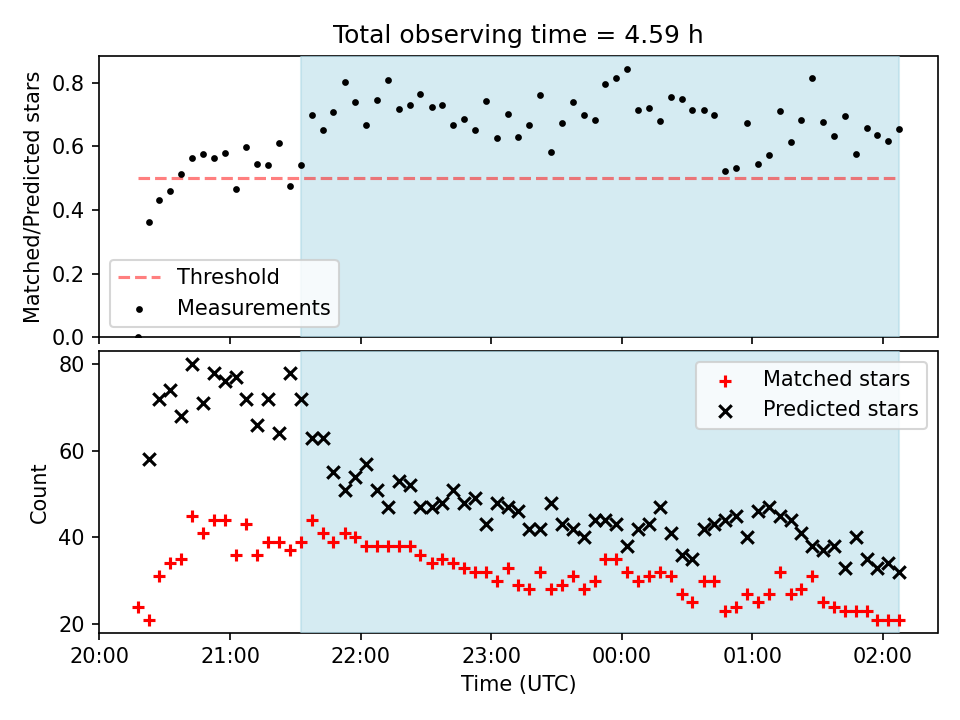 Total observing time = 4.59 h

Matched/Predicted stars

0.8
0.6
0.4
0.2
0.0

Threshold
Measurements

Count

80
60
40
20

Matched stars
Predicted stars

20:00 21:00 22:00 23:00 00:00 01:00 02:00

Time (UTC)